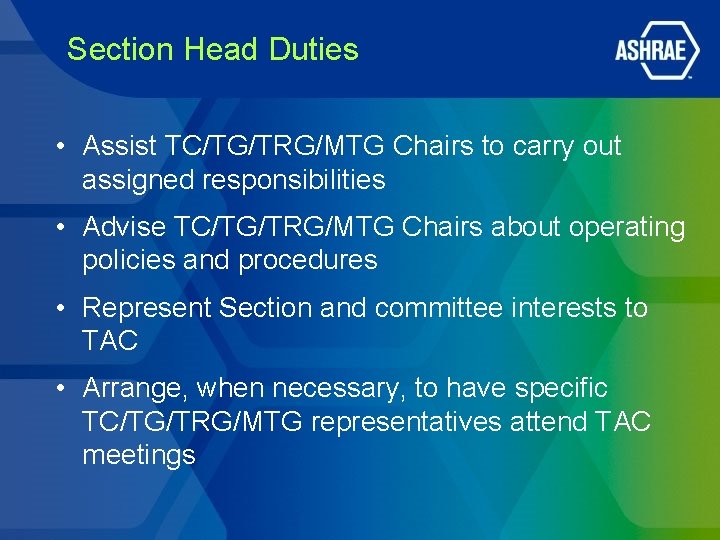 Section Head Duties

ASHRAE

• Assist TC/TG/TRG/MTG Chairs to carry out assigned responsibilities

• Advise TC/TG/TRG/MTG Chairs about operating policies and procedures

• Represent Section and committee interests to TAC

• Arrange, when necessary, to have specific TC/TG/TRG/MTG representatives attend TAC meetings